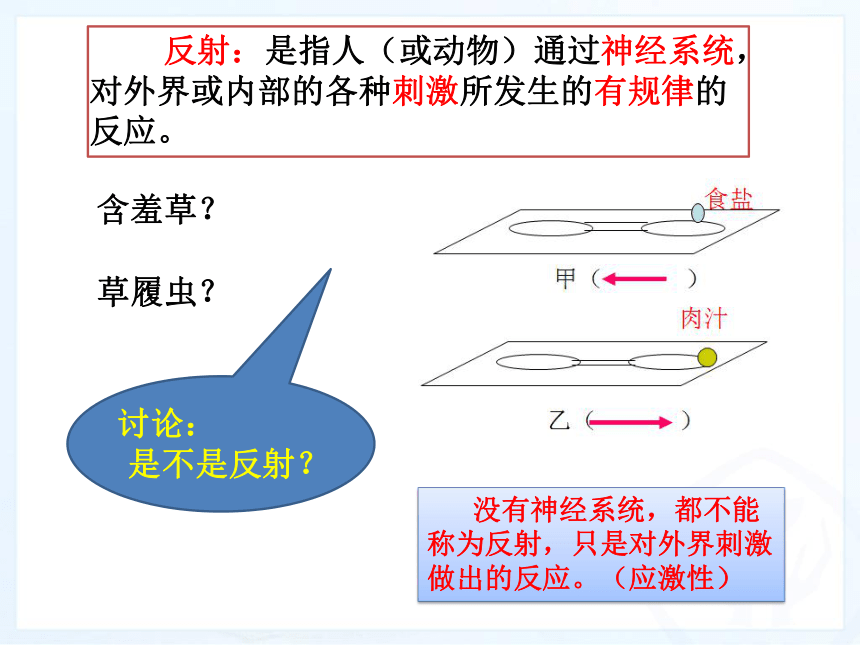 反射：是指人（或动物）通过神经系统，对外界或内部的各种刺激所发生的有规律的反应。

含羞草？

草履虫？

讨论：
是不是反射？

食盐

甲（ ）

肉汁

乙（ ）

没有神经系统，都不能称为反射，只是对外界刺激做出的反应。（应激性）